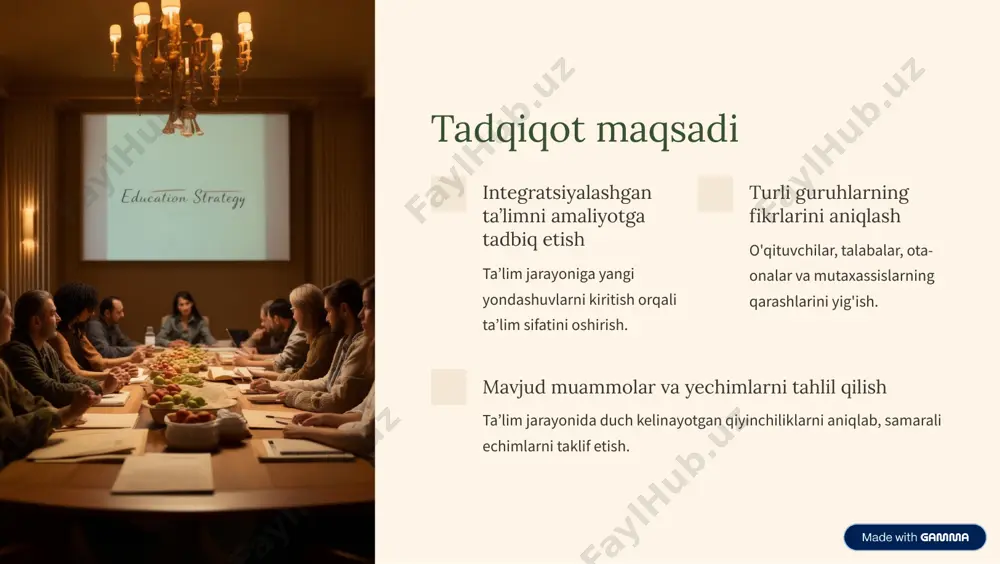 Education Strategy

Tadqiqot maqsadi

Integratsiyalashgan ta'limni amaliyotga tadbiq etish

Ta'lim jarayoniga yangi yondashuvlarni kiritish orqali ta'lim sifatini oshirish.

Turli guruhlarning fikrlarini aniqlash

O'qituvchilar, talabalar, ota-onalar va mutaxassislarning qarashlarini yig'ish.

Mavjud muammolar va yechimlarni tahlil qilish

Ta'lim jarayonida duch kelinayotgan qiyinchiliklarni aniqlab, samarali echimlarni taklif etish.

FaylHub.uz

Made with GAMMA